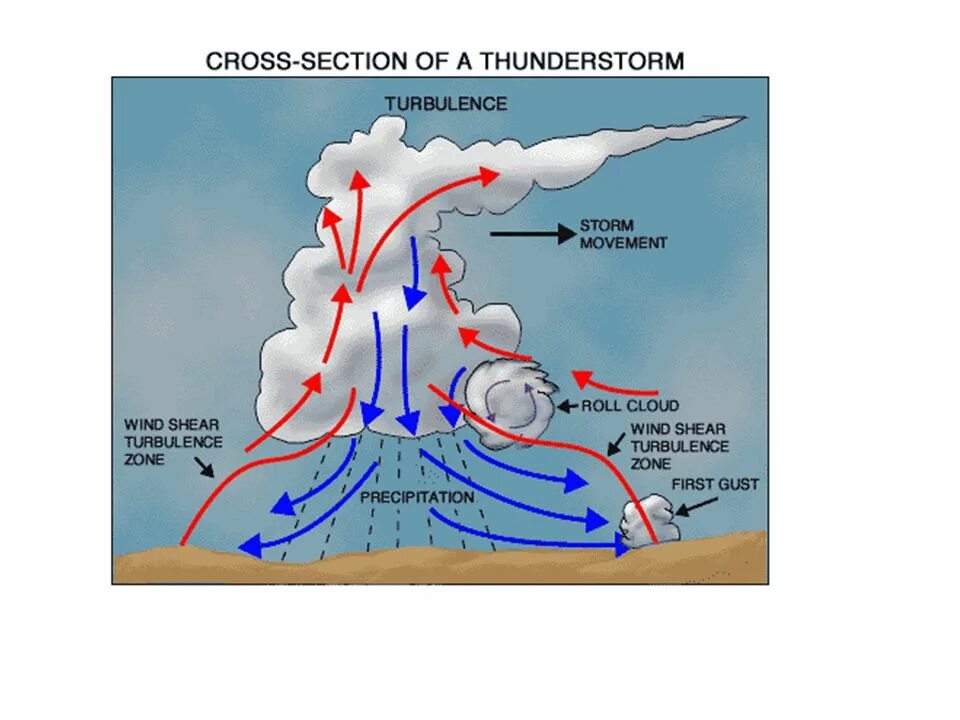 CROSS-SECTION OF A THUNDERSTORM

TURBULENCE

STORM MOVEMENT

ROLL CLOUD

WIND SHEAR TURBULENCE ZONE

WIND SHEAR TURBULENCE ZONE

FIRST GUST

PRECIPITATION